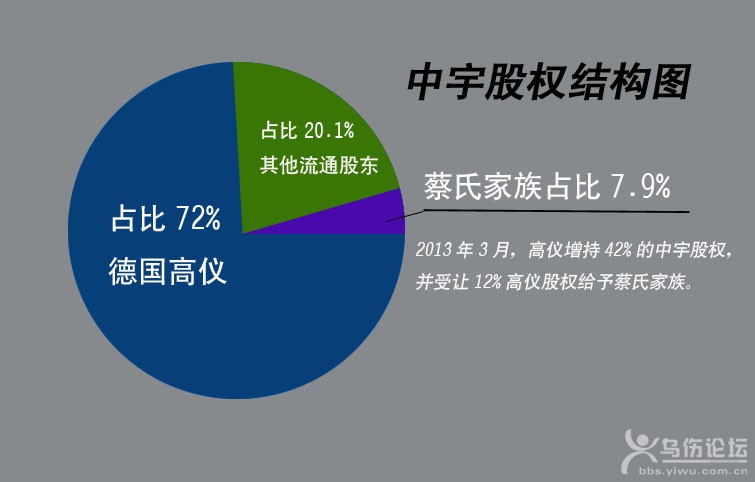 中宇股权结构图

占比 20.1%
其他流通股东

蔡氏家族占比 7.9%

占比 72%
德国高仪

2013 年 3 月，高仪增持 42% 的中宇股权，并受让 12% 高仪股权给予蔡氏家族。

乌伤论坛
bbs.yiwu.com.cn